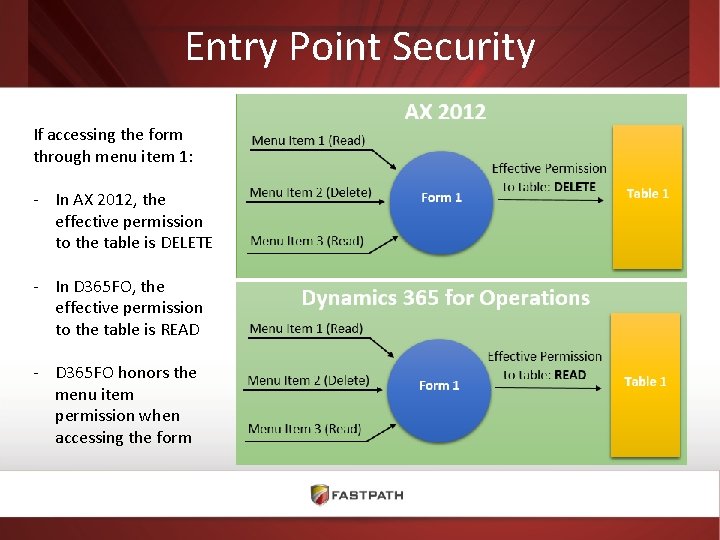 Entry Point Security

If accessing the form through menu item 1:

- In AX 2012, the effective permission to the table is DELETE

- In D365FO, the effective permission to the table is READ

- D365FO honors the menu item permission when accessing the form

AX 2012

Menu Item 1 (Read)

Menu Item 2 (Delete)

Menu Item 3 (Read)

Form 1

Effective Permission to table: DELETE

Table 1

Dynamics 365 for Operations

Menu Item 1 (Read)

Menu Item 2 (Delete)

Menu Item 3 (Read)

Form 1

Effective Permission to table: READ

Table 1

FASTPATH